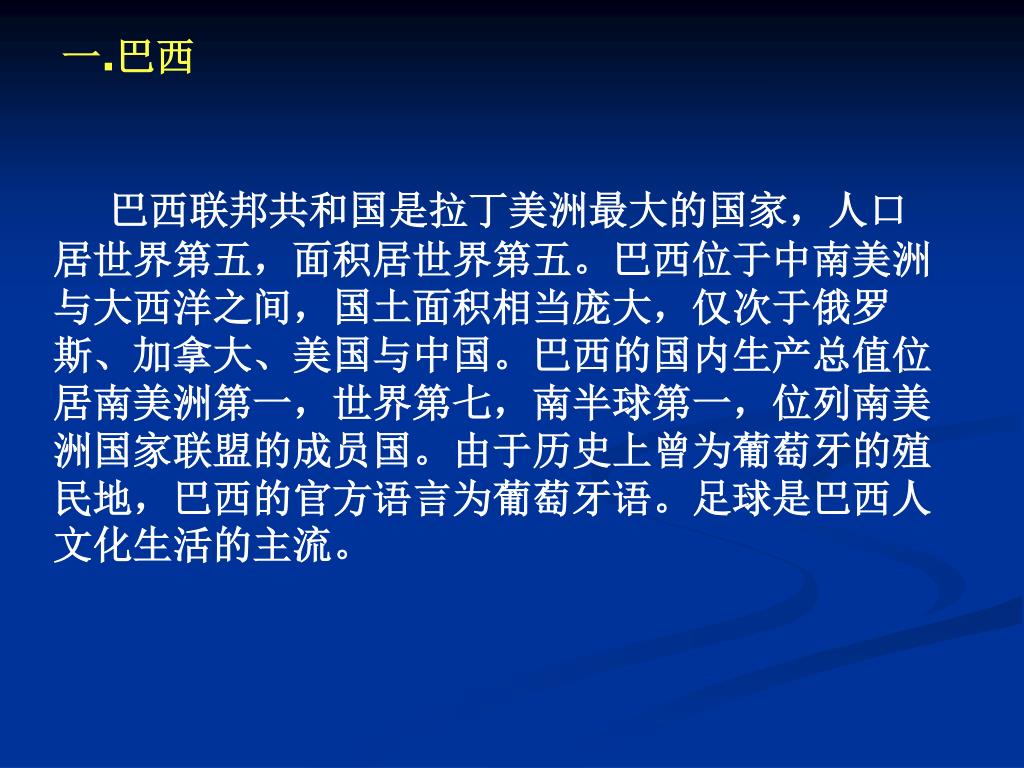 一.巴西

巴西联邦共和国是拉丁美洲最大的国家，人口居世界第五，面积居世界第五。巴西位于中南美洲与大西洋之间，国土面积相当庞大，仅次于俄罗斯、加拿大、美国与中国。巴西的国内生产总值位居南美洲第一，世界第七，南半球第一，位列南美洲国家联盟的成员国。由于历史上曾为葡萄牙的殖民地，巴西的官方语言为葡萄牙语。足球是巴西人文化生活的主流。